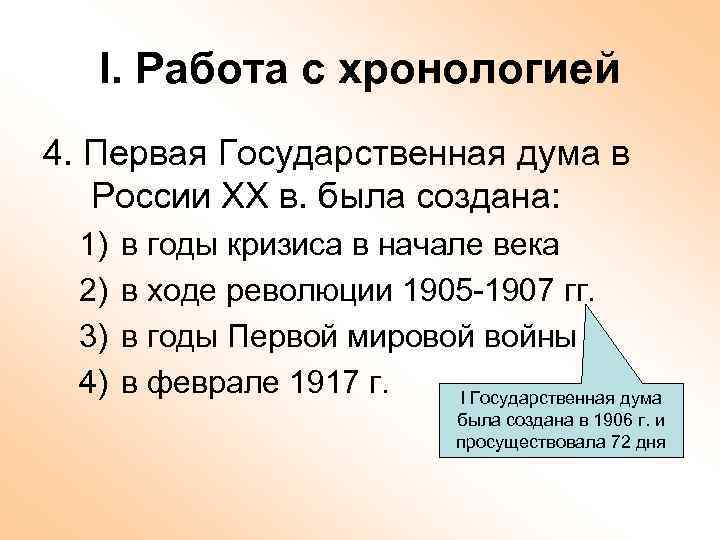 I. Работа с хронологией

4. Первая Государственная дума в России XX в. была создана:

1) в годы кризиса в начале века
2) в ходе революции 1905-1907 гг.
3) в годы Первой мировой войны
4) в феврале 1917 г.

I Государственная дума была создана в 1906 г. и просуществовала 72 дня